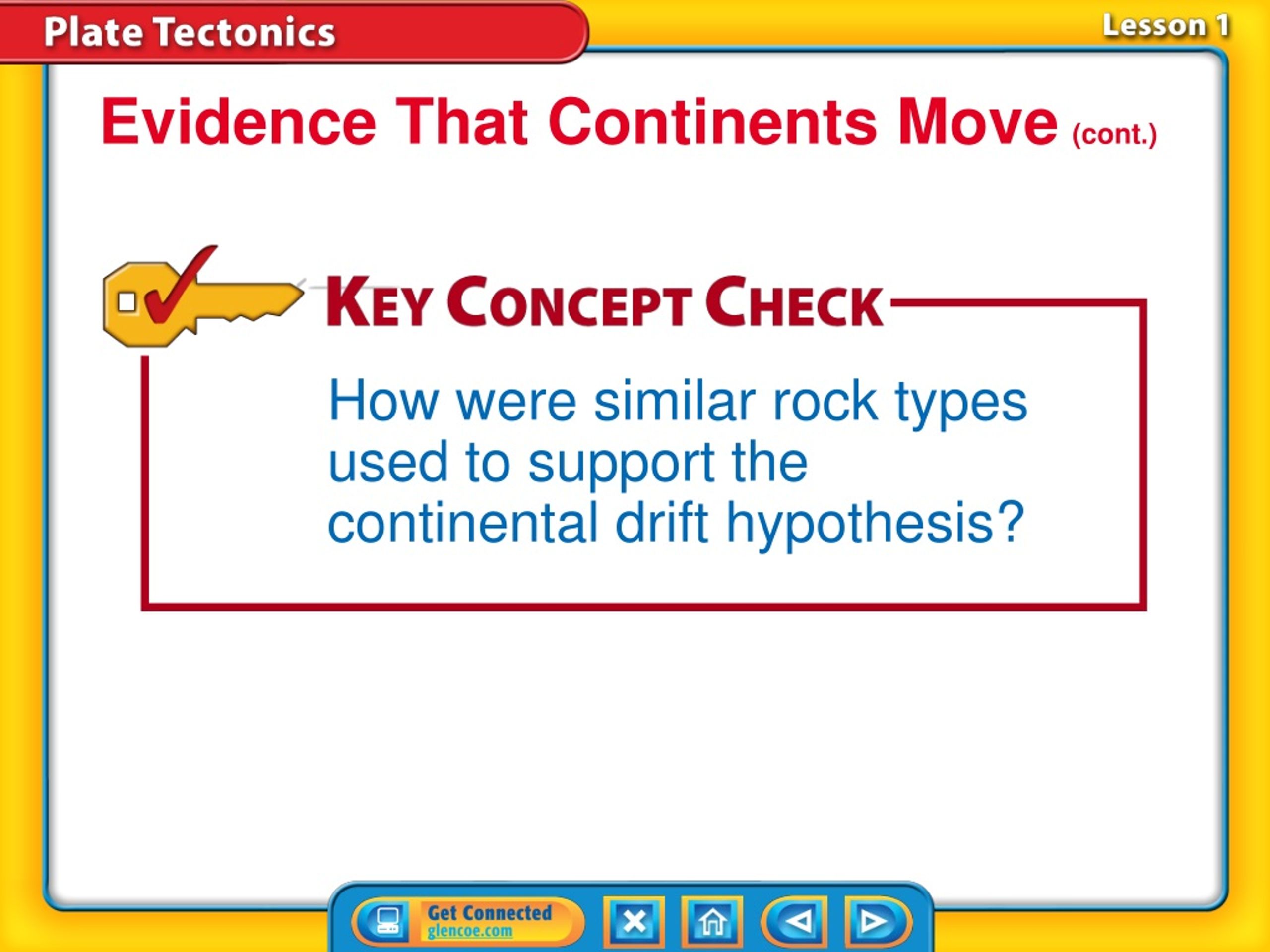 Plate Tectonics

Lesson 1

Evidence That Continents Move (cont.)

KEY CONCEPT CHECK

How were similar rock types used to support the continental drift hypothesis?

Get Connected
glencoe.com